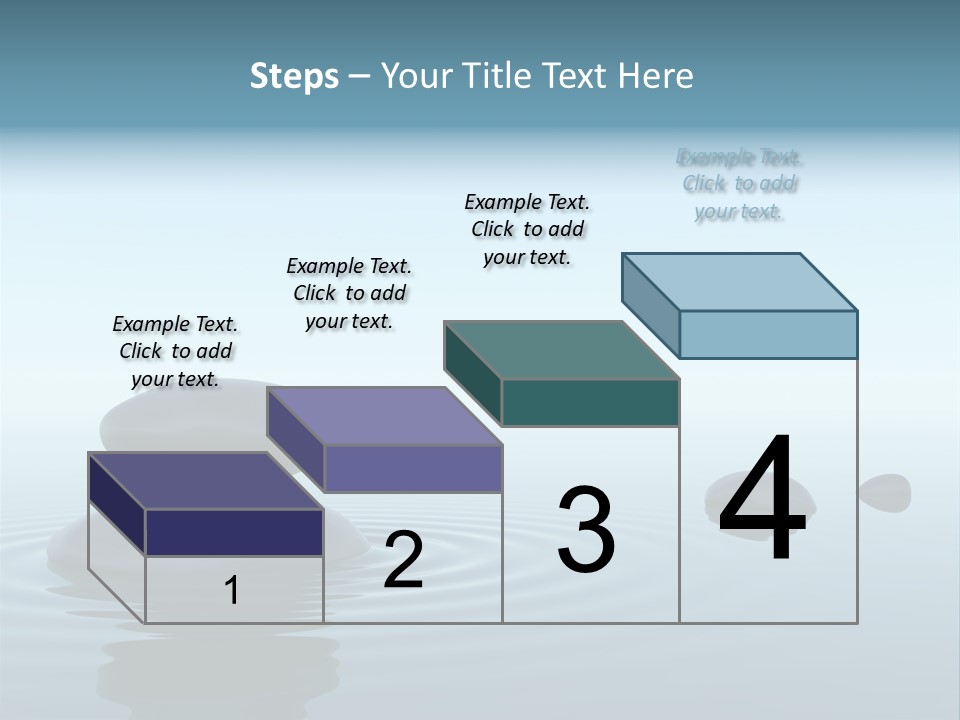 Steps – Your Title Text Here

Example Text. Click to add your text.

Example Text. Click to add your text.

Example Text. Click to add your text.

Example Text. Click to add your text.

1

2

3

4